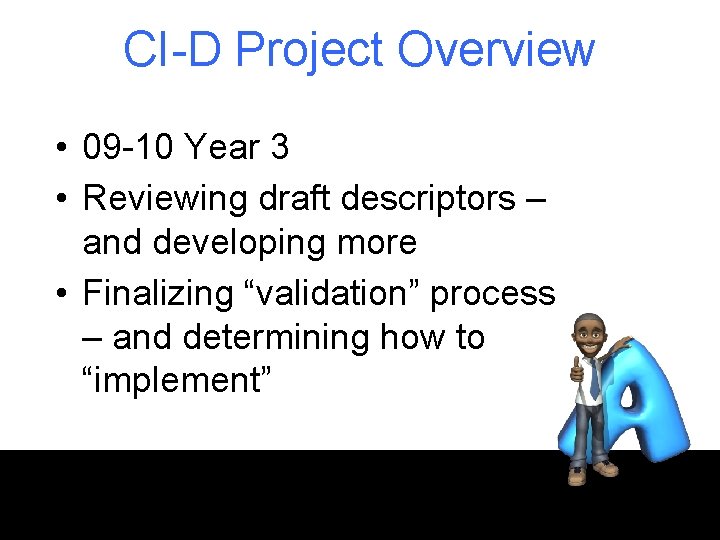 CI-D Project Overview

• 09-10 Year 3
• Reviewing draft descriptors – and developing more
• Finalizing “validation” process – and determining how to “implement”

A